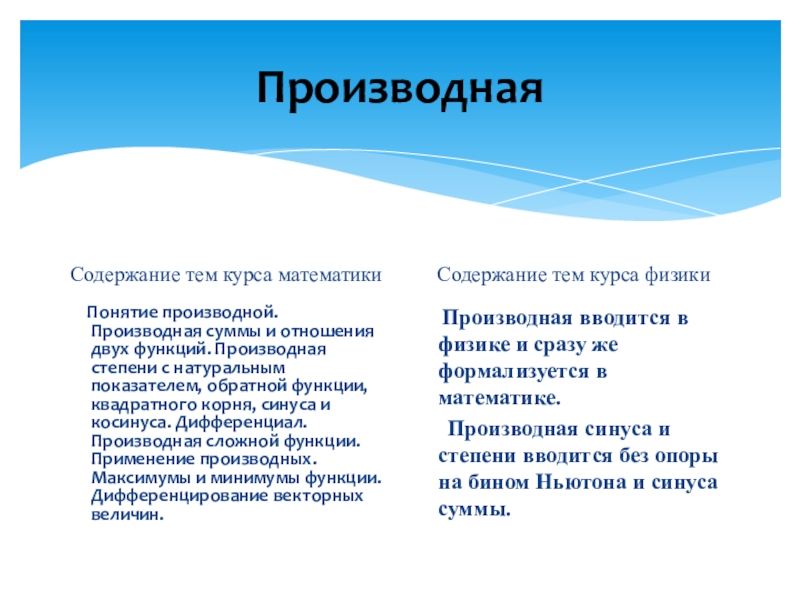 Производная

Содержание тем курса математики

Понятие производной. Производная суммы и отношения двух функций. Производная степени с натуральным показателем, обратной функции, квадратного корня, синуса и косинуса. Дифференциал. Производная сложной функции. Применение производных. Максимумы и минимумы функции. Дифференцирование векторных величин.

Содержание тем курса физики

Производная вводится в физике и сразу же формализуется в математике.

Производная синуса и степени вводится без опоры на бином Ньютона и синуса суммы.